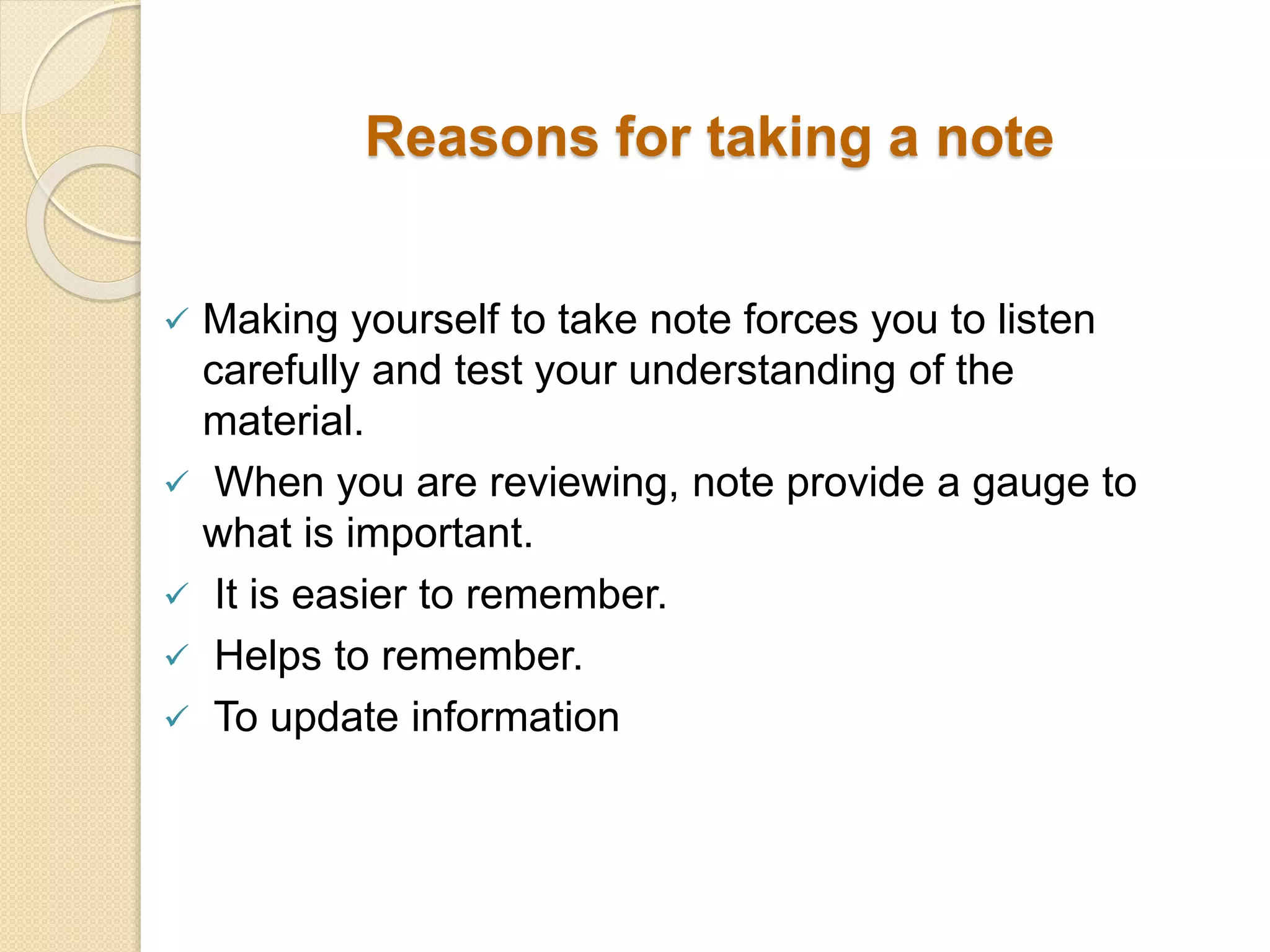 Reasons for taking a note

✓ Making yourself to take note forces you to listen carefully and test your understanding of the material.

✓ When you are reviewing, note provide a gauge to what is important.

✓ It is easier to remember.

✓ Helps to remember.

✓ To update information